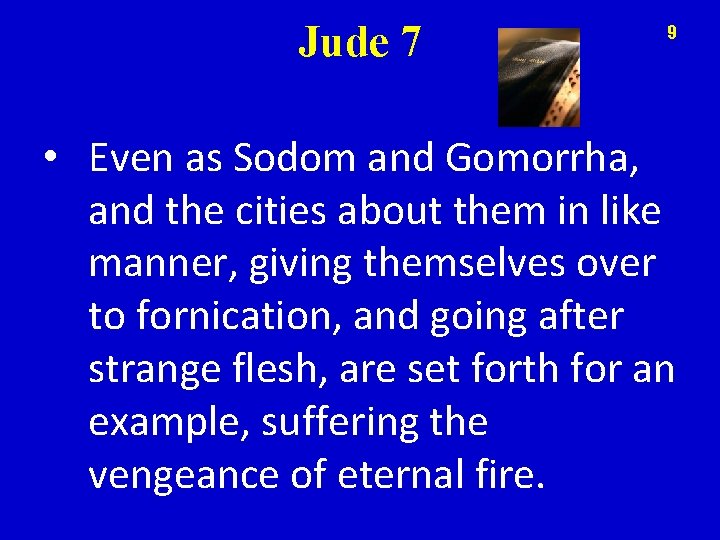 Jude 7

9

• Even as Sodom and Gomorrha, and the cities about them in like manner, giving themselves over to fornication, and going after strange flesh, are set forth for an example, suffering the vengeance of eternal fire.